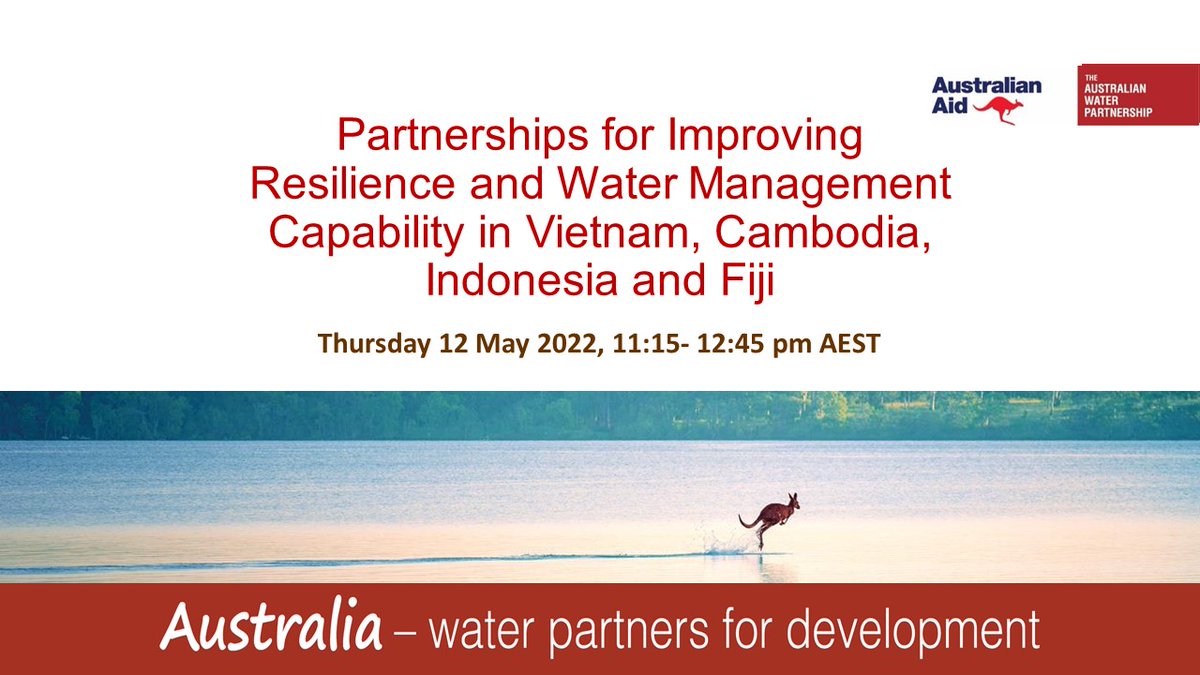 Australian Aid

THE AUSTRALIAN WATER PARTNERSHIP

Partnerships for Improving Resilience and Water Management Capability in Vietnam, Cambodia, Indonesia and Fiji

Thursday 12 May 2022, 11:15- 12:45 pm AEST

Australia – water partners for development